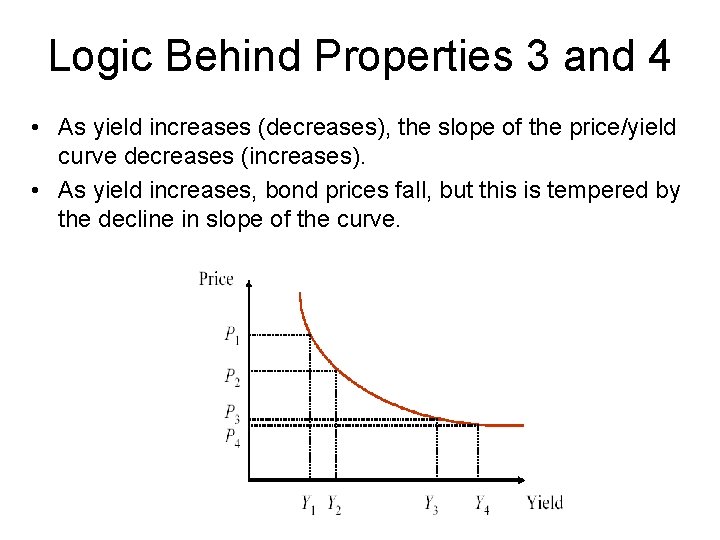 Logic Behind Properties 3 and 4

• As yield increases (decreases), the slope of the price/yield curve decreases (increases).
• As yield increases, bond prices fall, but this is tempered by the decline in slope of the curve.

Price

$P_1$
$P_2$
$P_3$
$P_4$

$Y_1$ $Y_2$ $Y_3$ $Y_4$ Yield